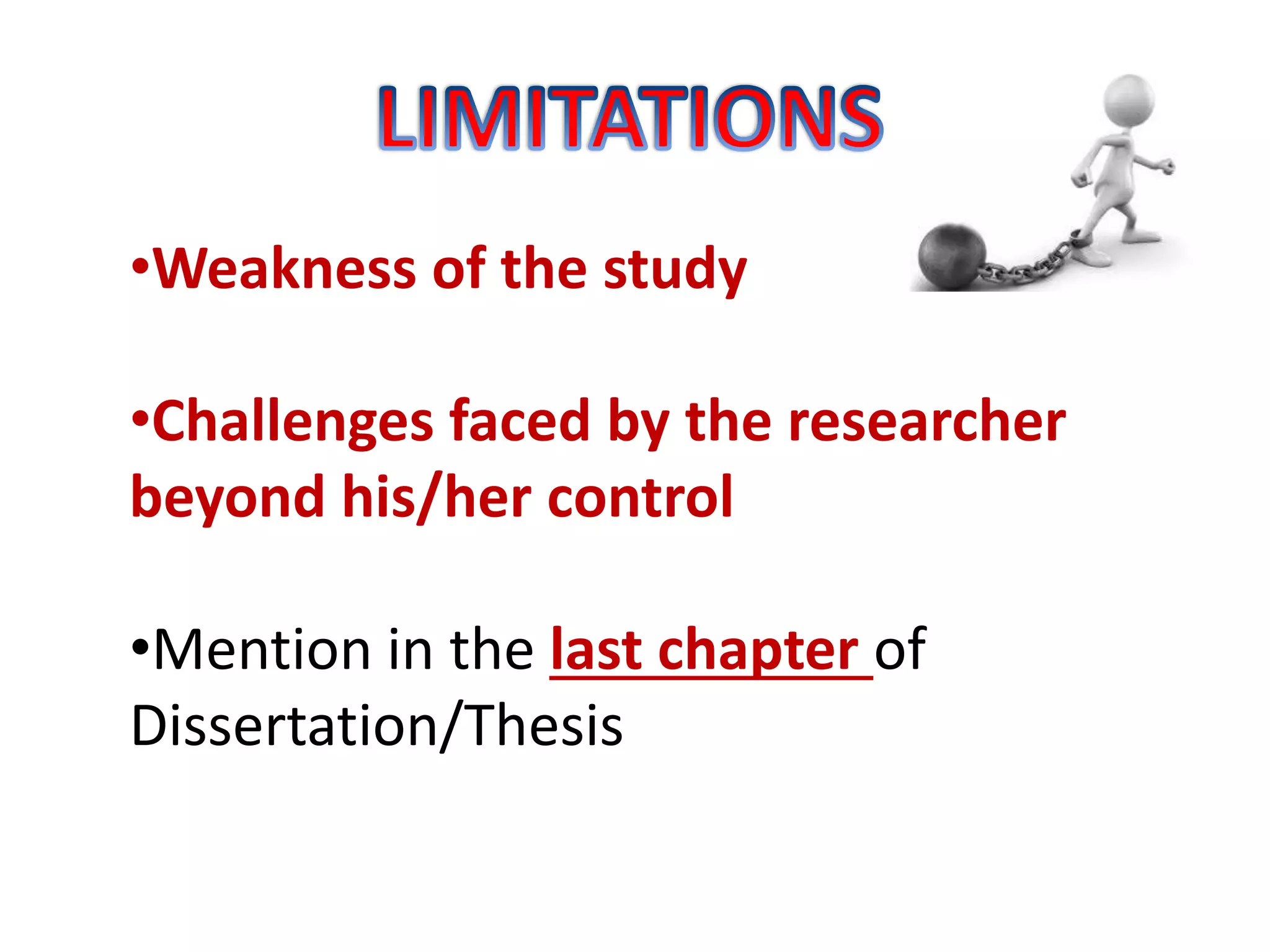 LIMITATIONS

•Weakness of the study

•Challenges faced by the researcher beyond his/her control

•Mention in the last chapter of Dissertation/Thesis